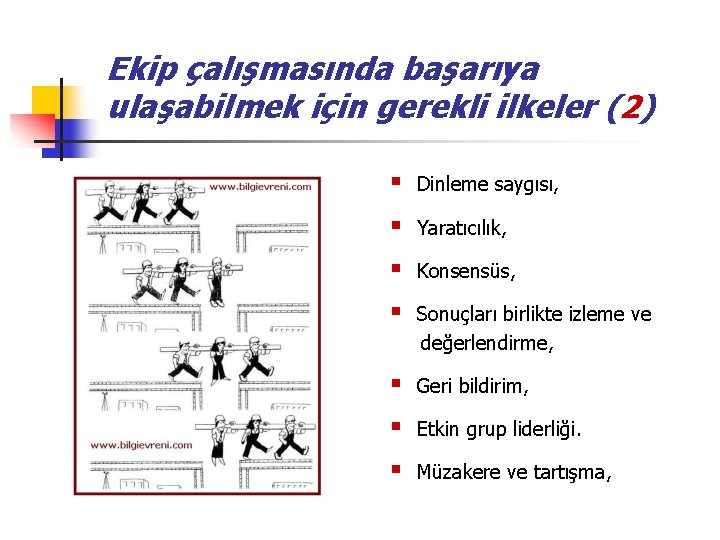 Ekip çalışmasında başarıya ulaşabilmek için gerekli ilkeler (2)

www.bilgievreni.com

www.bilgievreni.com

- Dinleme saygısı,
- Yaratıcılık,
- Konsensüs,
- Sonuçları birlikte izleme ve değerlendirme,
- Geri bildirim,
- Etkin grup liderliği.
- Müzakere ve tartışma,